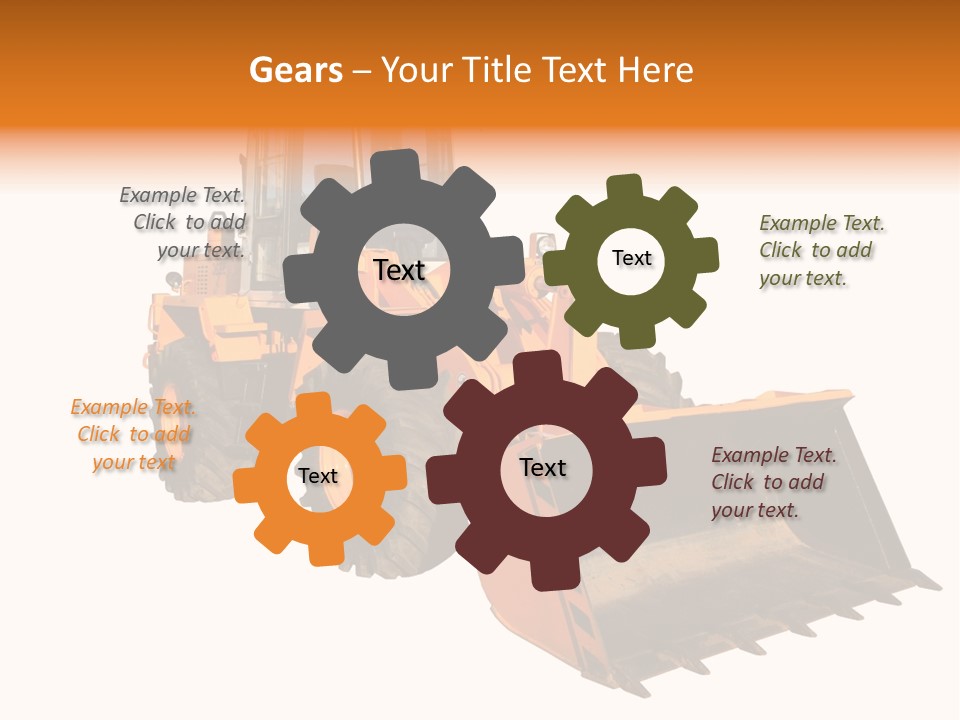 Gears – Your Title Text Here

Example Text. Click to add your text.

Text

Text

Example Text. Click to add your text.

Example Text. Click to add your text

Text

Text

Example Text. Click to add your text.